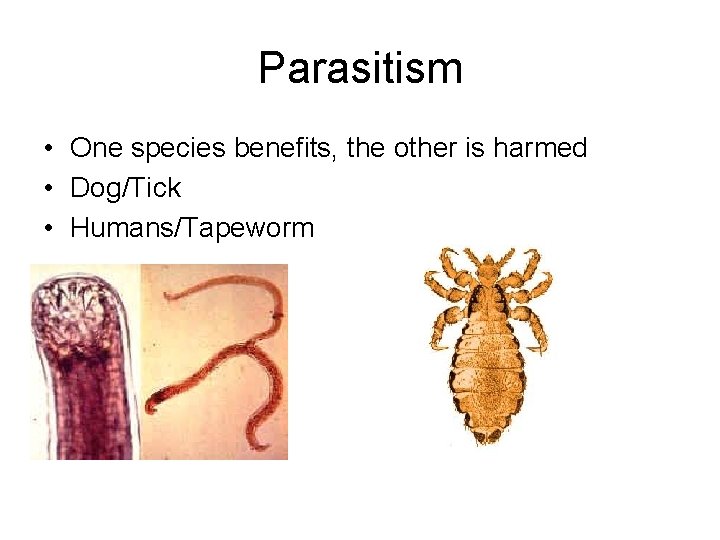 Parasitism

• One species benefits, the other is harmed
• Dog/Tick
• Humans/Tapeworm